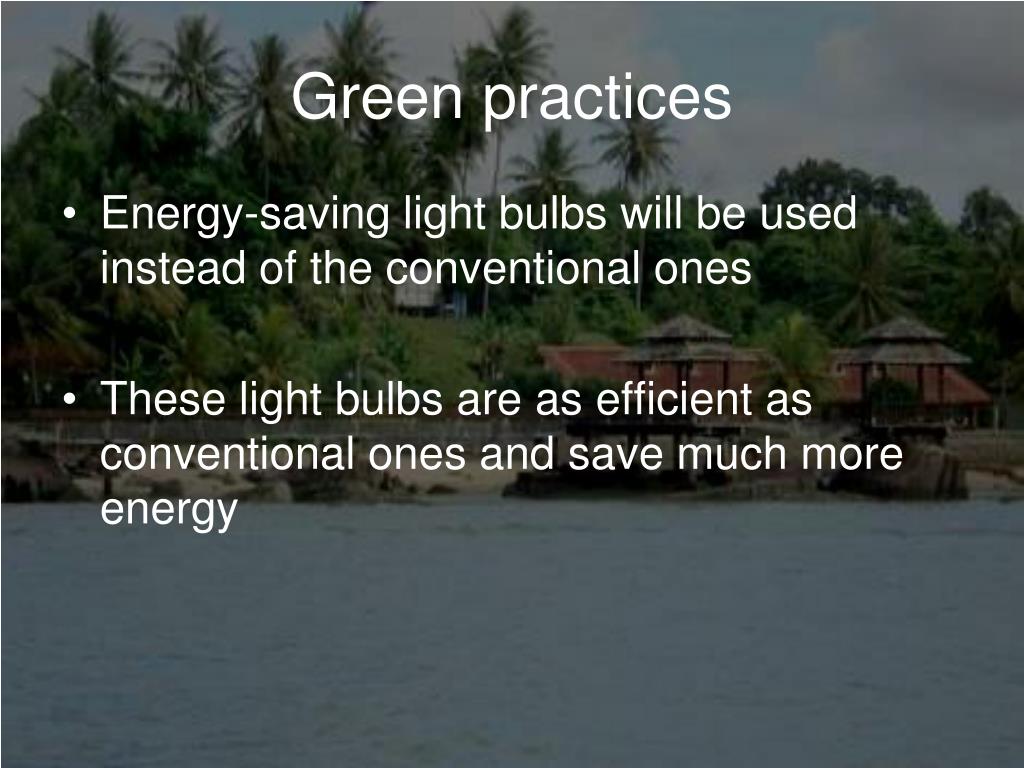 Green practices

• Energy-saving light bulbs will be used instead of the conventional ones

• These light bulbs are as efficient as conventional ones and save much more energy